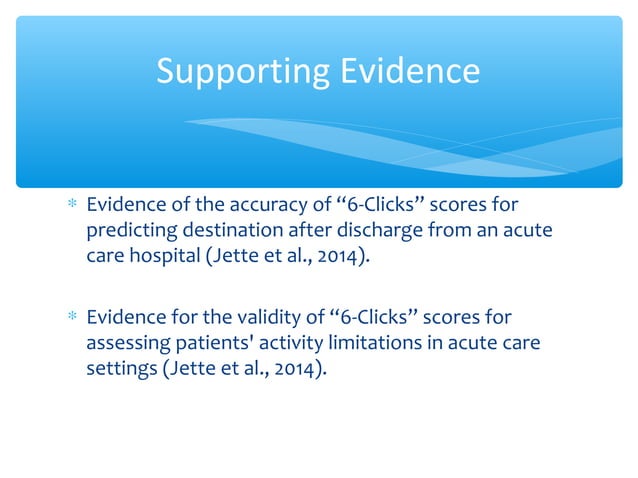 Supporting Evidence

* Evidence of the accuracy of “6-Clicks” scores for predicting destination after discharge from an acute care hospital (Jette et al., 2014).

* Evidence for the validity of “6-Clicks” scores for assessing patients' activity limitations in acute care settings (Jette et al., 2014).